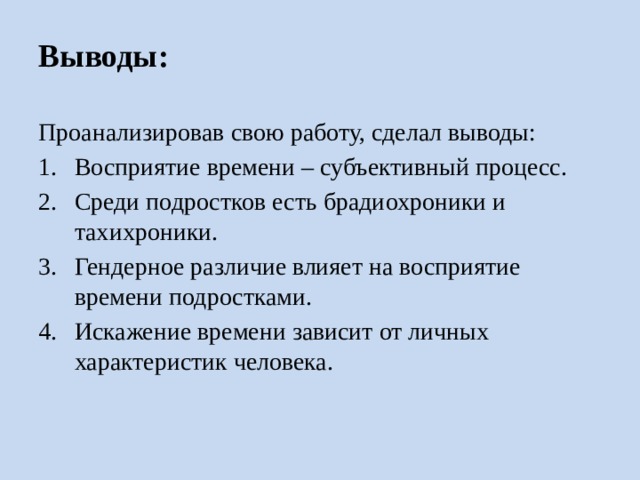 Выводы:

Проанализировав свою работу, сделал выводы:

1. Восприятие времени – субъективный процесс.
2. Среди подростков есть брадиохроники и тахихроники.
3. Гендерное различие влияет на восприятие времени подростками.
4. Искажение времени зависит от личных характеристик человека.